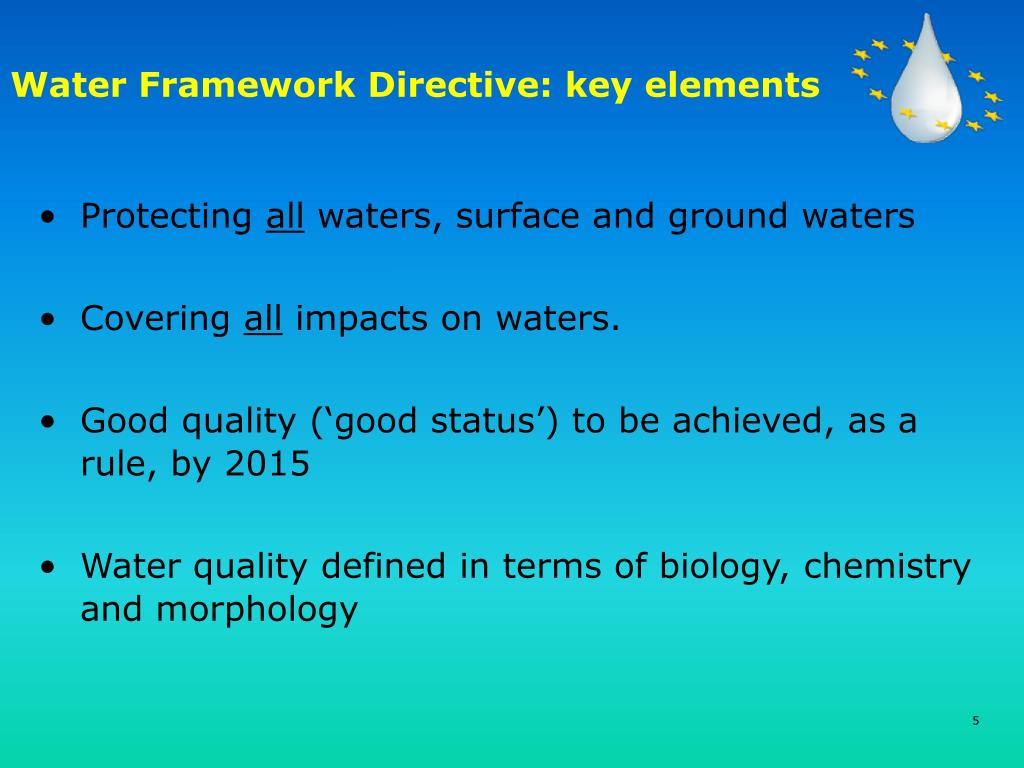 Water Framework Directive: key elements

• Protecting all waters, surface and ground waters

• Covering all impacts on waters.

• Good quality (‘good status’) to be achieved, as a rule, by 2015

• Water quality defined in terms of biology, chemistry and morphology

5